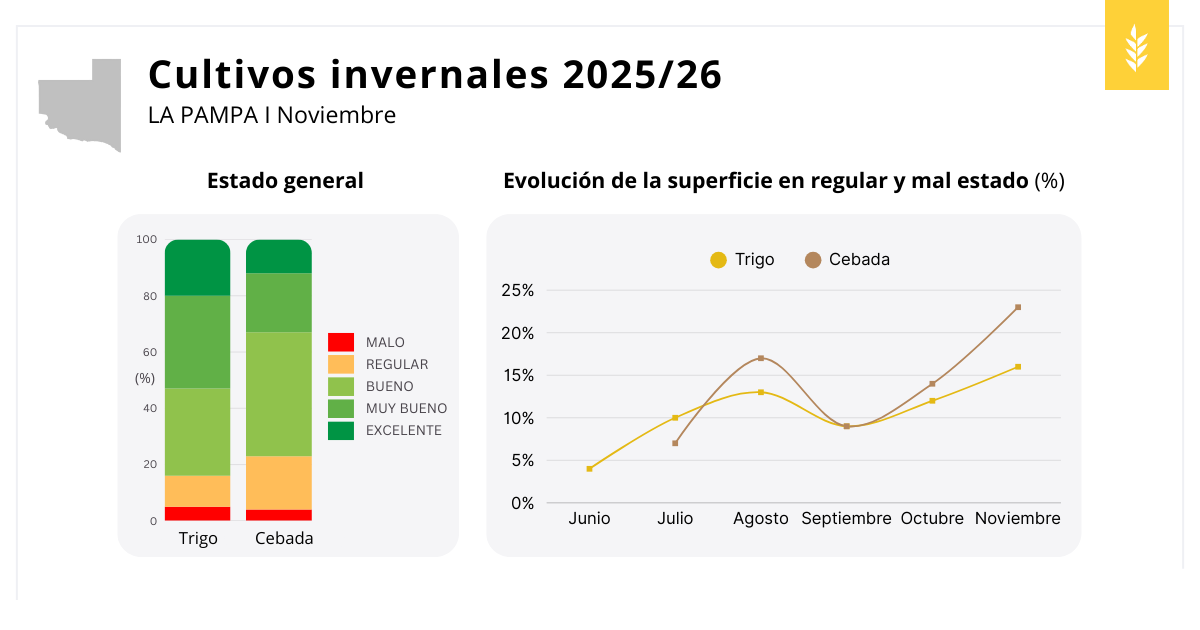 Cultivos invernales 2025/26

LA PAMPA I Noviembre

Estado general

100
80
60
(%)
40
20
0

Trigo Cebada

MALO
REGULAR
BUENO
MUY BUENO
EXCELENTE

Evolución de la superficie en regular y mal estado (%)

Trigo Cebada

25%
20%
15%
10%
5%
0%

Junio Julio Agosto Septiembre Octubre Noviembre